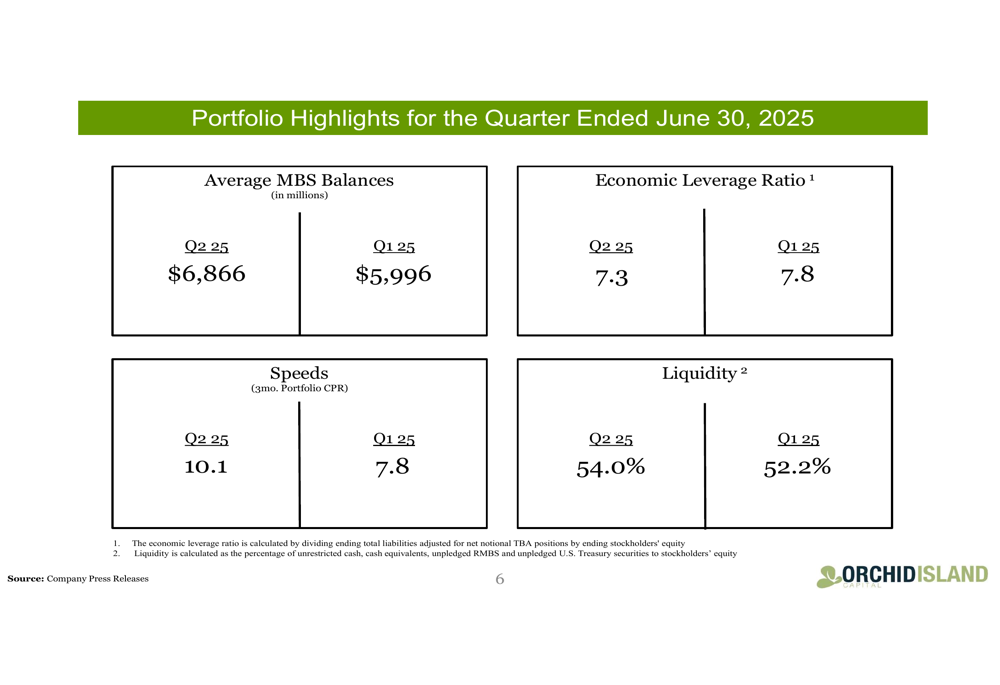 Portfolio Highlights for the Quarter Ended June 30, 2025

Average MBS Balances
(in millions)

Q2 25
$6,866

Q1 25
$5,996

Economic Leverage Ratio ¹

Q2 25
7.3

Q1 25
7.8

Speeds
(3mo. Portfolio CPR)

Q2 25
10.1

Q1 25
7.8

Liquidity ²

Q2 25
54.0%

Q1 25
52.2%

1. The economic leverage ratio is calculated by dividing ending total liabilities adjusted for net notional TBA positions by ending stockholders' equity
2. Liquidity is calculated as the percentage of unrestricted cash, cash equivalents, unpledged RMBS and unpledged U.S. Treasury securities to stockholders' equity

Source: Company Press Releases

6

ORCHIDISLAND
CAPITAL